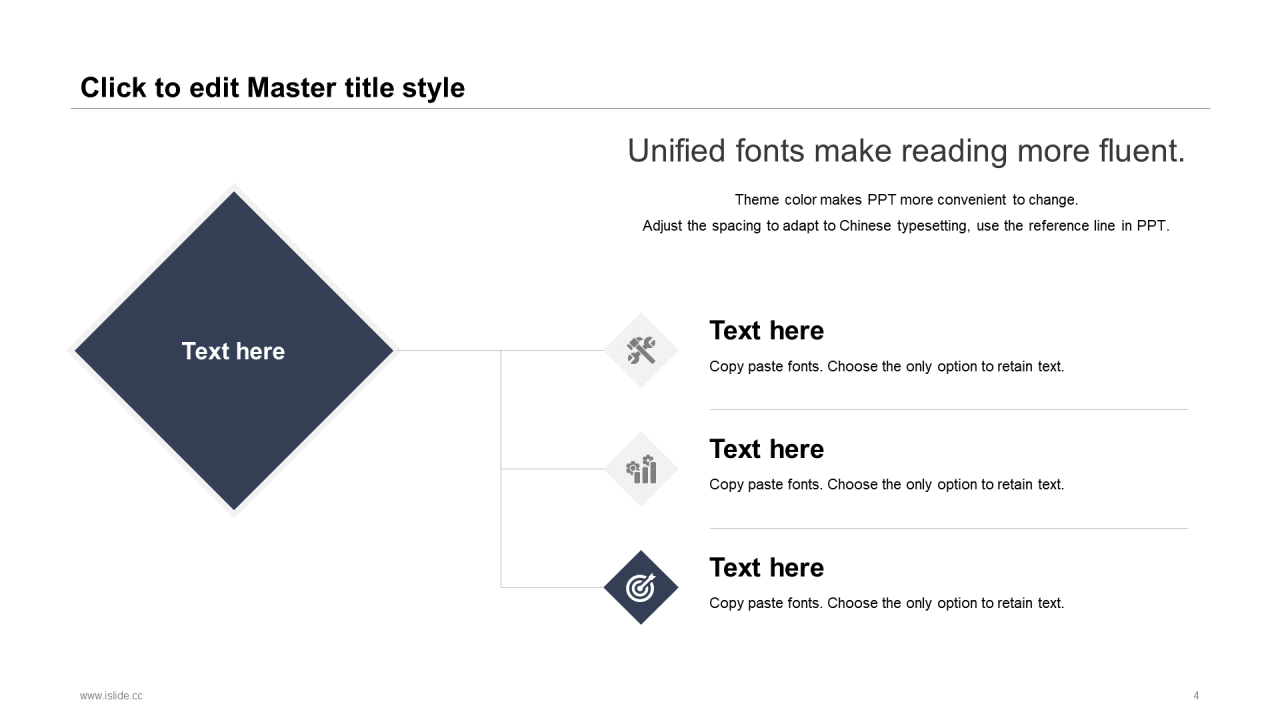 Click to edit Master title style

Unified fonts make reading more fluent.

Theme color makes PPT more convenient to change.
Adjust the spacing to adapt to Chinese typesetting, use the reference line in PPT.

Text here

Text here
Copy paste fonts. Choose the only option to retain text.

Text here
Copy paste fonts. Choose the only option to retain text.

Text here
Copy paste fonts. Choose the only option to retain text.

www.islide.cc

4